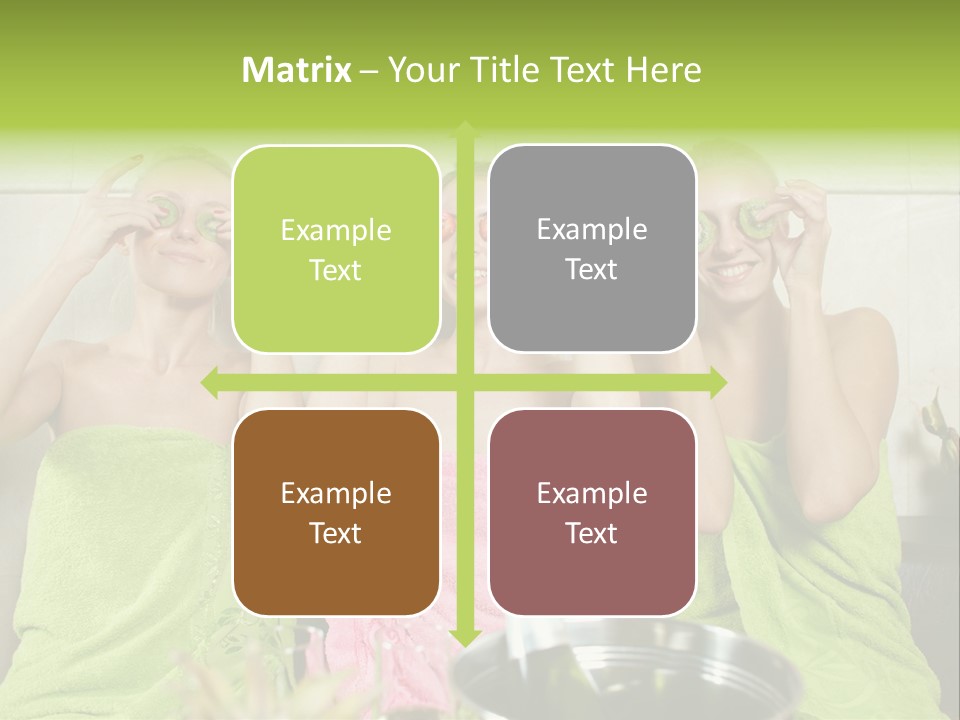 Matrix – Your Title Text Here

Example Text

Example Text

Example Text

Example Text